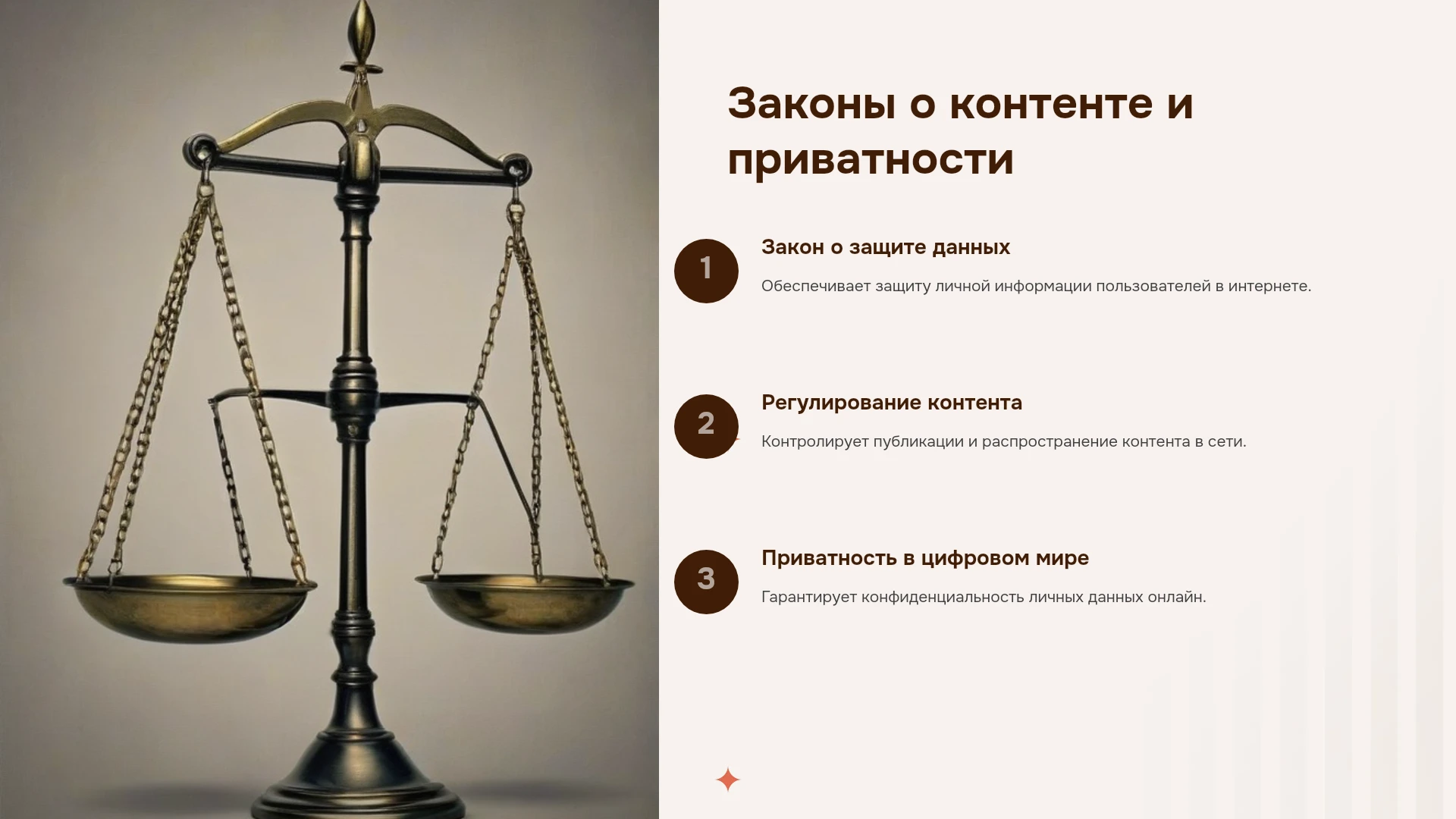 Законы о контенте и приватности

1

Закон о защите данных

Обеспечивает защиту личной информации пользователей в интернете.

2

Регулирование контента

Контролирует публикации и распространение контента в сети.

3

Приватность в цифровом мире

Гарантирует конфиденциальность личных данных онлайн.